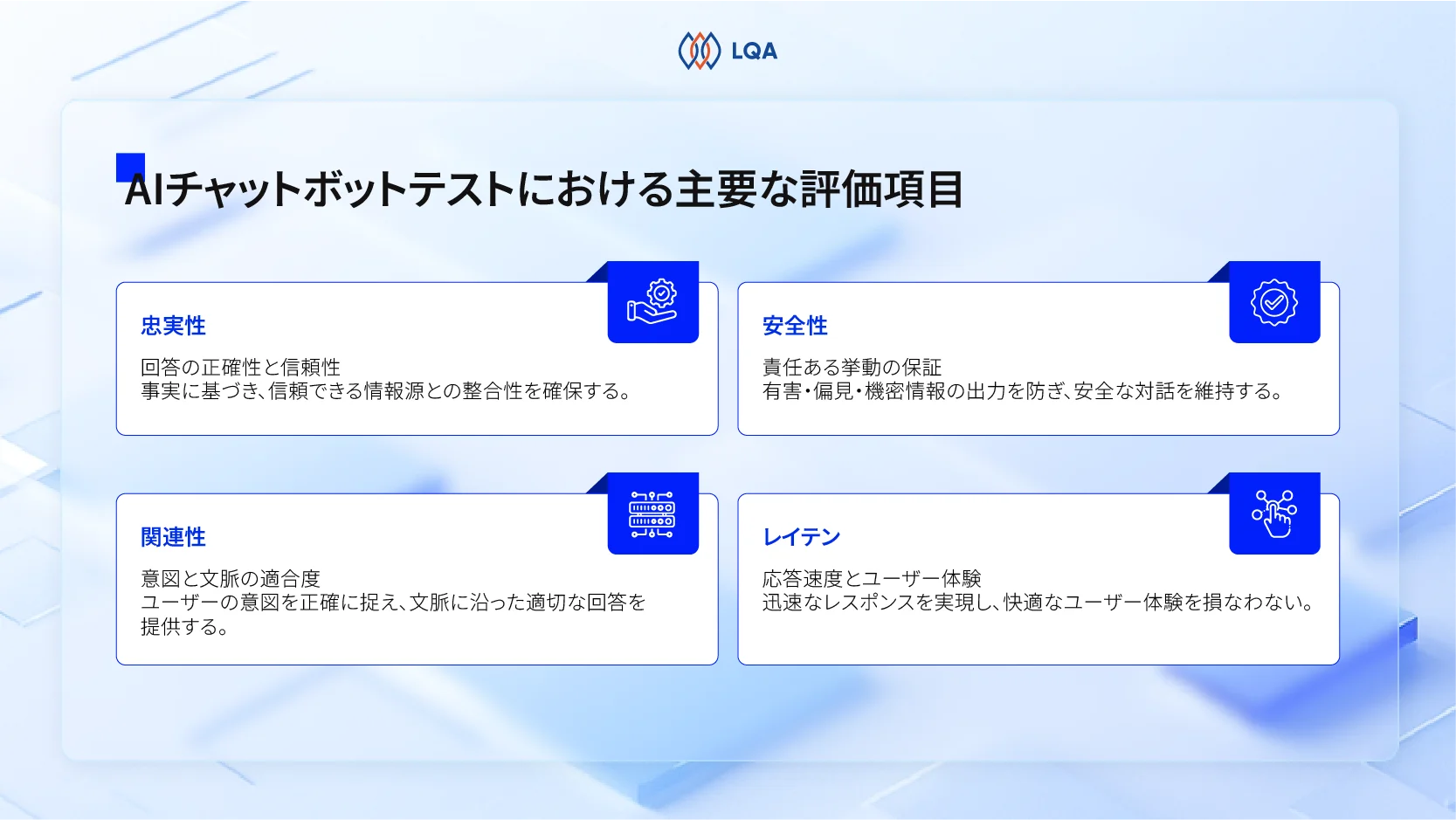 LQA

AIチャットボットテストにおける主要な評価項目

忠実性

回答の正確性と信頼性
事実に基づき、信頼できる情報源との整合性を確保する。

安全性

責任ある挙動の保証
有害・偏見・機密情報の出力を防ぎ、安全な対話を維持する。

関連性

意図と文脈の適合度
ユーザーの意図を正確に捉え、文脈に沿った適切な回答を提供する。

レイテン

応答速度とユーザー体験
迅速なレスポンスを実現し、快適なユーザー体験を損なわない。